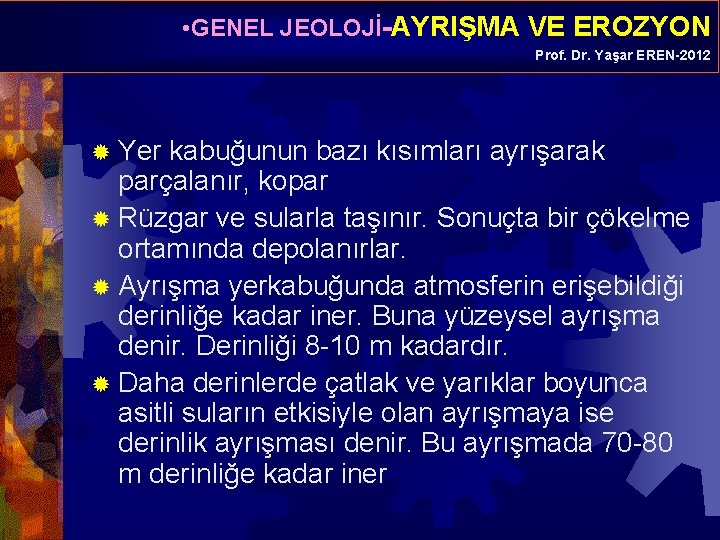 •GENEL JEOLOJİ-AYRIŞMA VE EROZYON
Prof. Dr. Yaşar EREN-2012

Yer kabuğunun bazı kısımları ayrışarak parçalanır, kopar

Rüzgar ve sularla taşınır. Sonuçta bir çökelme ortamında depolanırlar.

Ayrışma yerkabuğunda atmosferin erişebildiği derinliğe kadar iner. Buna yüzeysel ayrışma denir. Derinliği 8-10 m kadardır.

Daha derinlerde çatlak ve yarıklar boyunca asitli suların etkisiyle olan ayrışmaya ise derinlik ayrışması denir. Bu ayrışmada 70-80 m derinliğe kadar iner